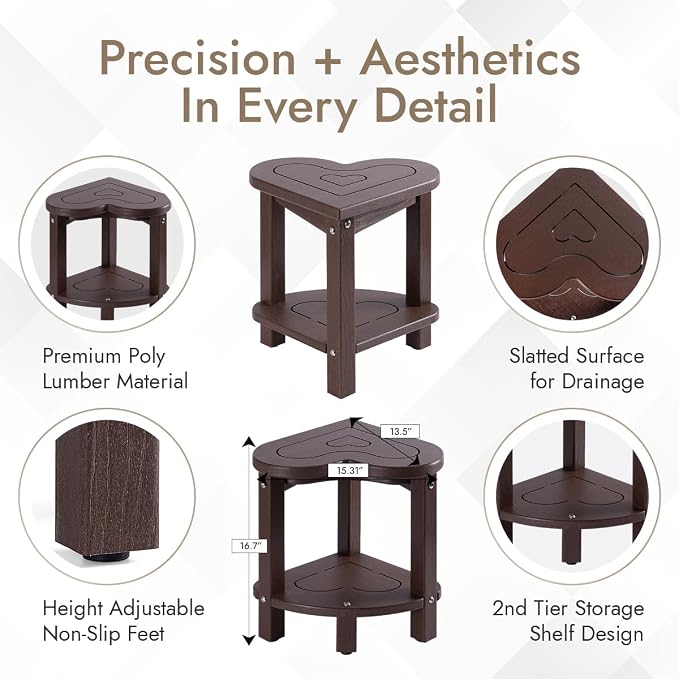 Precision + Aesthetics In Every Detail

Premium Poly Lumber Material

Slatted Surface for Drainage

13.5"

15.31"

16.7"

Height Adjustable Non-Slip Feet

2nd Tier Storage Shelf Design